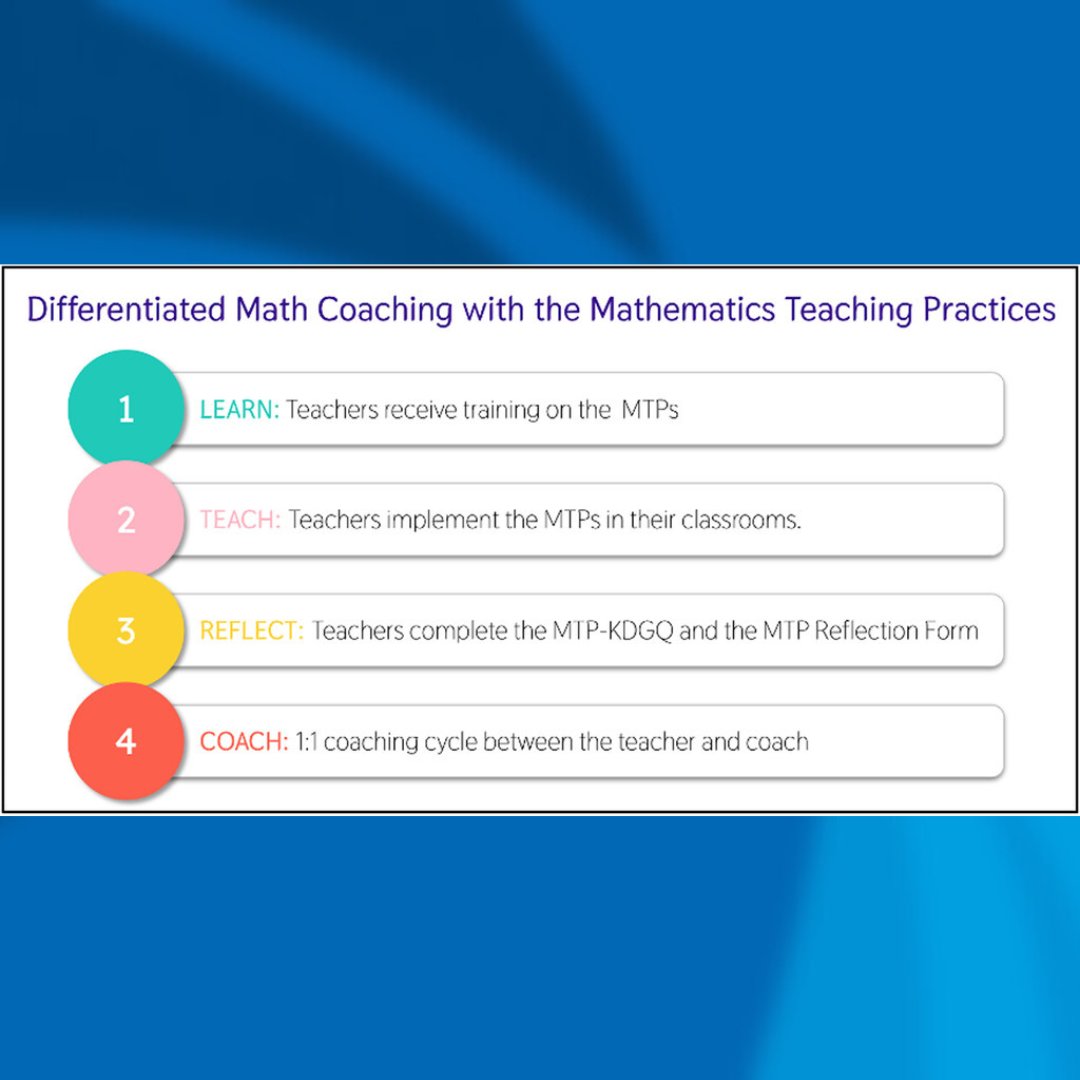 Differentiated Math Coaching with the Mathematics Teaching Practices

1 LEARN: Teachers receive training on the MTPs

2 TEACH: Teachers implement the MTPs in their classrooms.

3 REFLECT: Teachers complete the MTP-KDGQ and the MTP Reflection Form

4 COACH: 1:1 coaching cycle between the teacher and coach